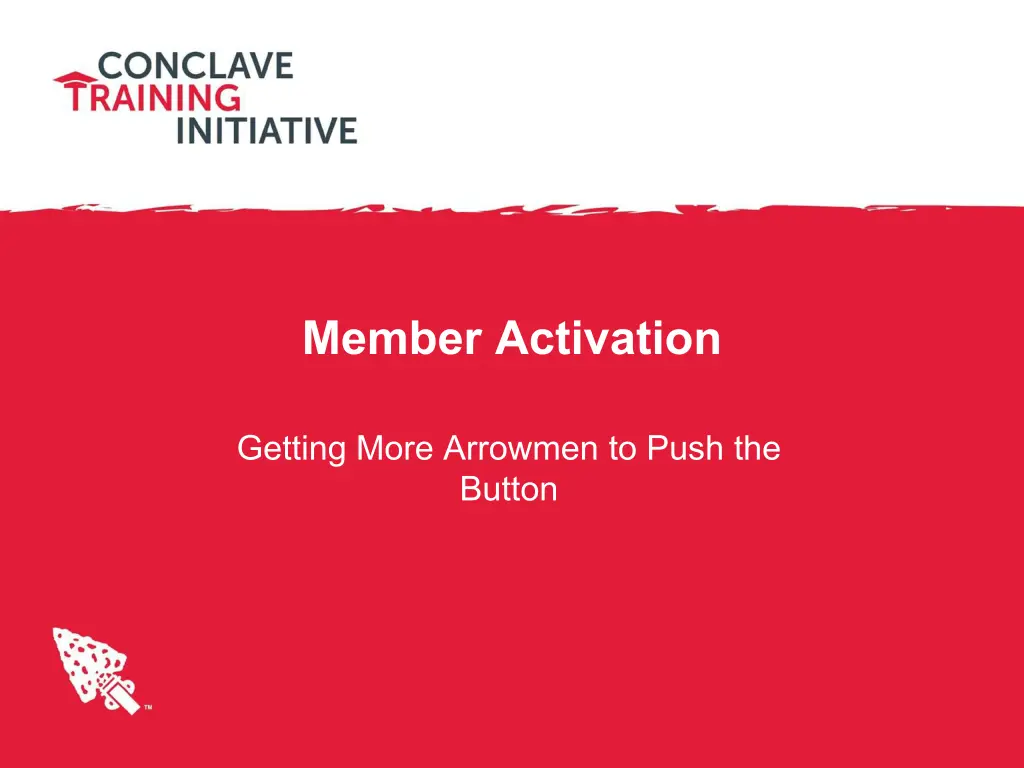 CONCLAVE
TRAINING
INITIATIVE

Member Activation

Getting More Arrowmen to Push the Button

™